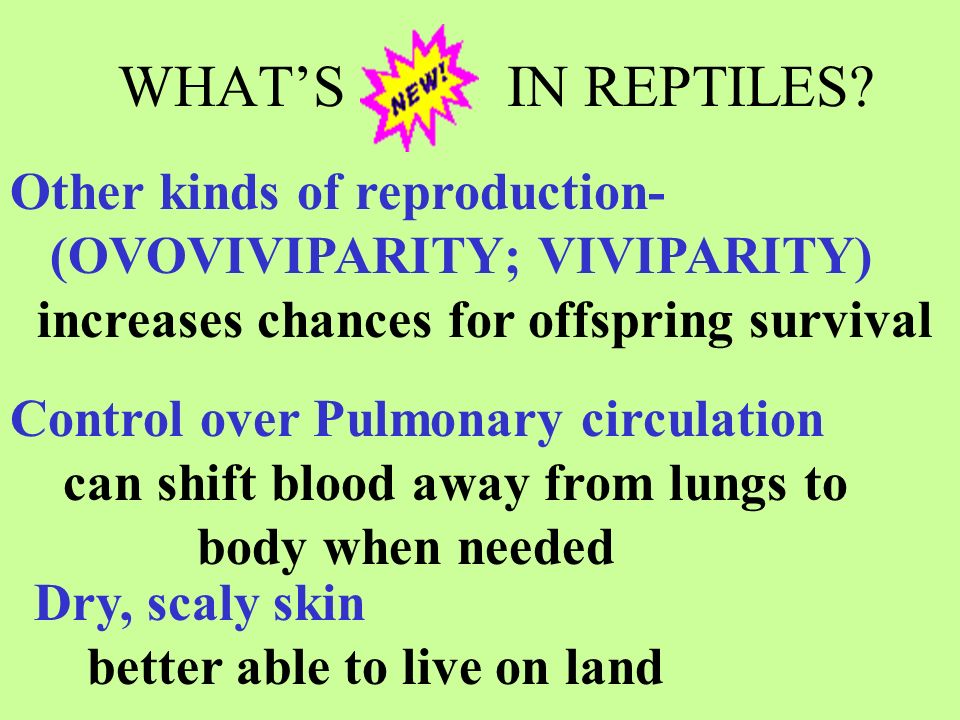 WHAT'S NEW! IN REPTILES?

Other kinds of reproduction- (OVOVIVIPARITY; VIVIPARITY)
increases chances for offspring survival

Control over Pulmonary circulation
can shift blood away from lungs to body when needed

Dry, scaly skin
better able to live on land